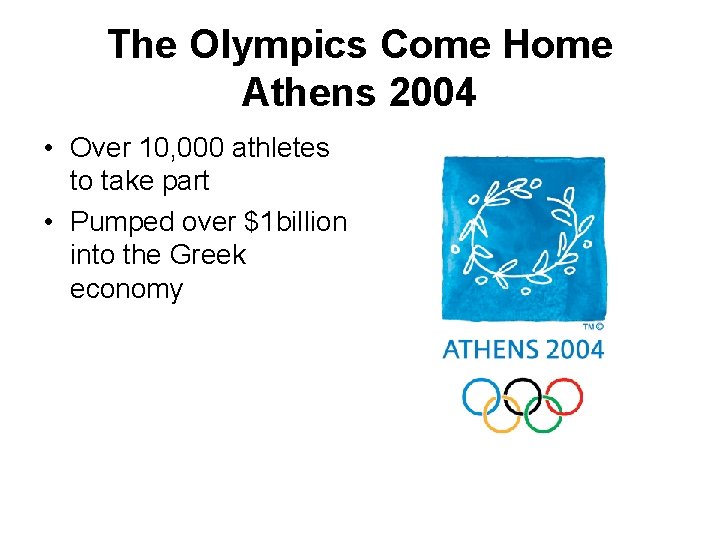 The Olympics Come Home Athens 2004

• Over 10,000 athletes to take part
• Pumped over \$1billion into the Greek economy

TM©
ATHENS 2004